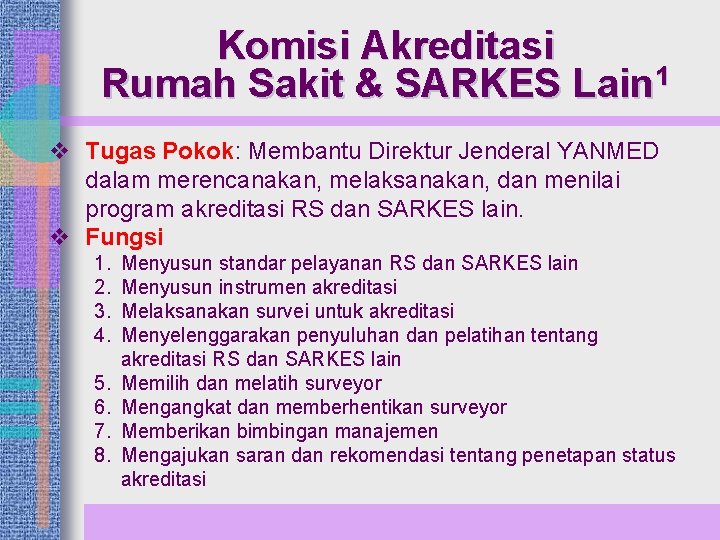 Komisi Akreditasi Rumah Sakit & SARKES Lain$^1$

❖ Tugas Pokok: Membantu Direktur Jenderal YANMED dalam merencanakan, melaksanakan, dan menilai program akreditasi RS dan SARKES lain.

❖ Fungsi

1. Menyusun standar pelayanan RS dan SARKES lain
2. Menyusun instrumen akreditasi
3. Melaksanakan survei untuk akreditasi
4. Menyelenggarakan penyuluhan dan pelatihan tentang akreditasi RS dan SARKES lain
5. Memilih dan melatih surveyor
6. Mengangkat dan memberhentikan surveyor
7. Memberikan bimbingan manajemen
8. Mengajukan saran dan rekomendasi tentang penetapan status akreditasi